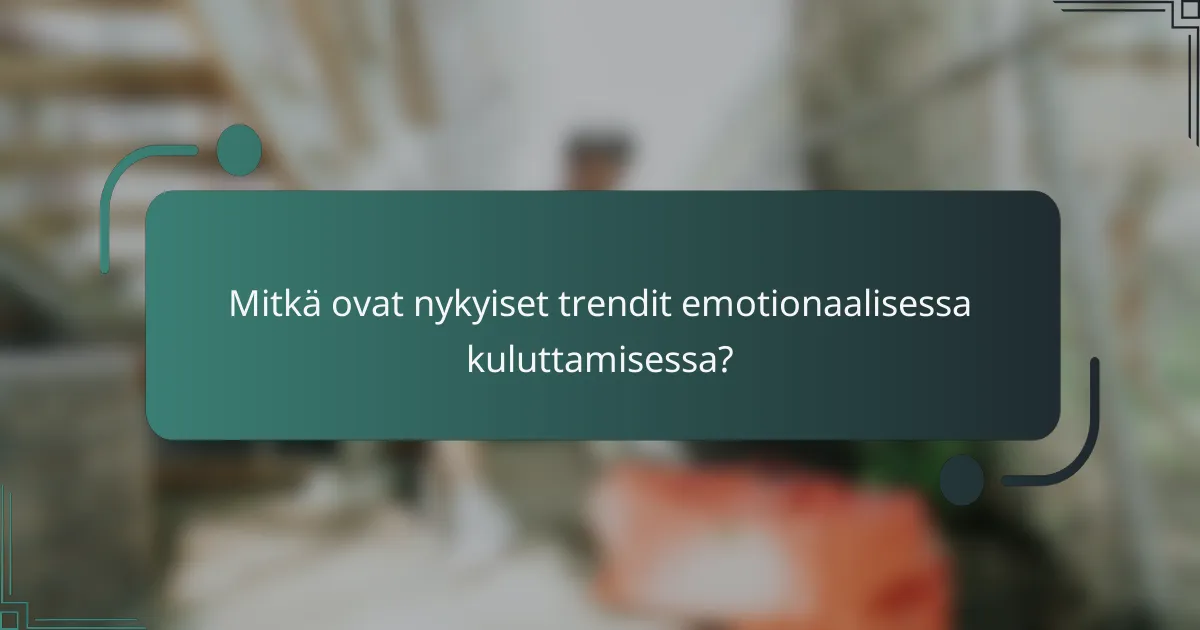 Mitkä ovat nykyiset trendit emotionaalisessa kuluttamisessa?